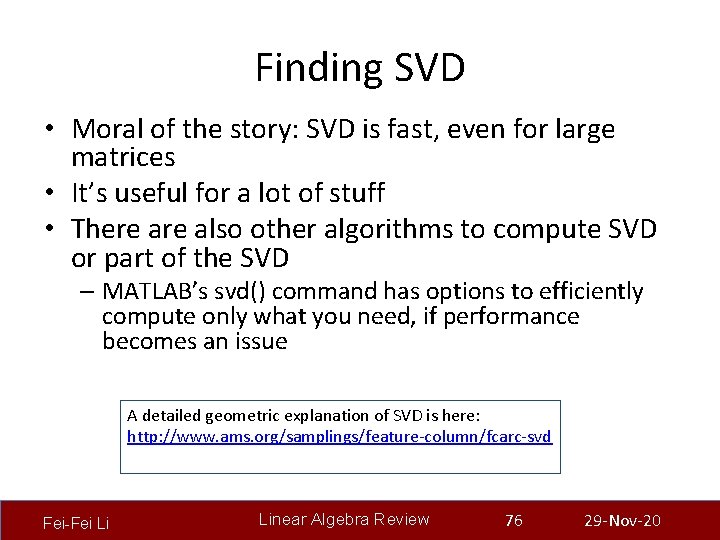 Finding SVD

• Moral of the story: SVD is fast, even for large matrices
• It's useful for a lot of stuff
• There are also other algorithms to compute SVD or part of the SVD
– MATLAB's svd() command has options to efficiently compute only what you need, if performance becomes an issue

A detailed geometric explanation of SVD is here:
http://www.ams.org/samplings/feature-column/fcarc-svd

Fei-Fei Li Linear Algebra Review 76 29-Nov-20